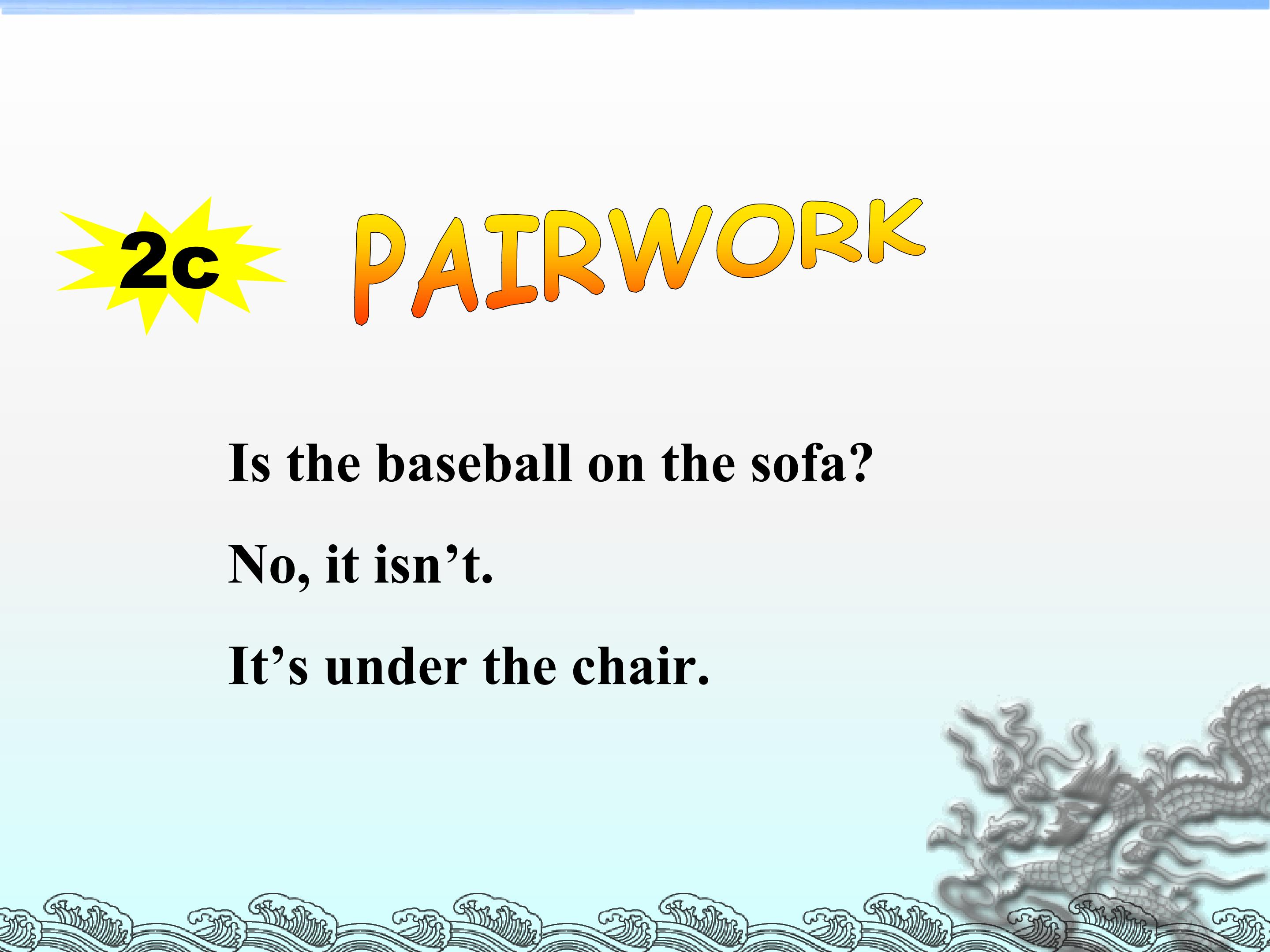 2c PAIRWORK

Is the baseball on the sofa?

No, it isn’t.

It’s under the chair.